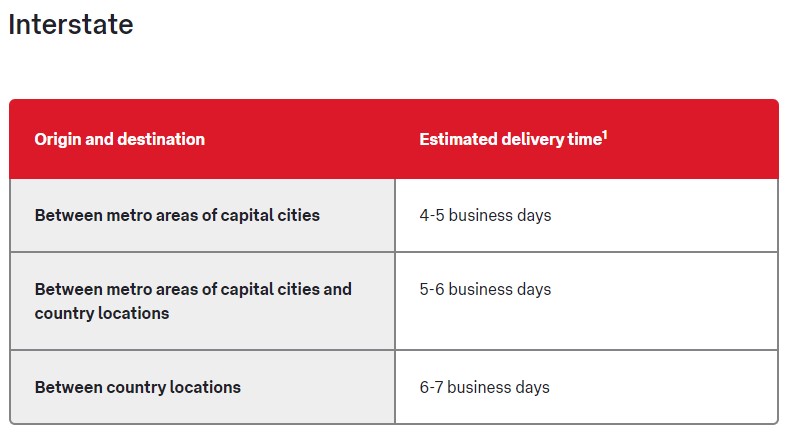 Interstate

| Origin and destination | Estimated delivery time$^1$ |
|---|---|
| Between metro areas of capital cities | 4-5 business days |
| Between metro areas of capital cities and country locations | 5-6 business days |
| Between country locations | 6-7 business days |